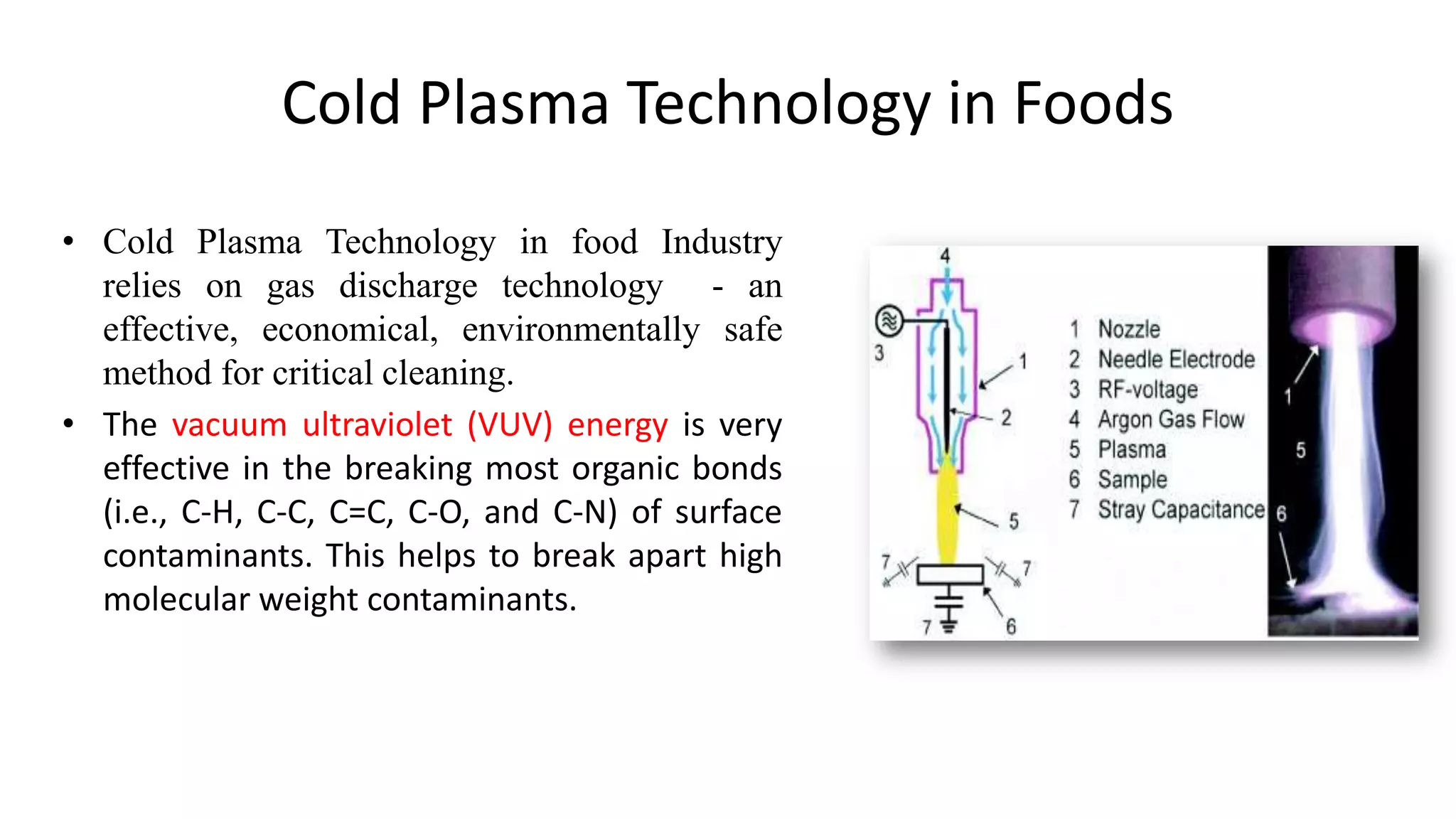 Cold Plasma Technology in Foods

• Cold Plasma Technology in food Industry relies on gas discharge technology - an effective, economical, environmentally safe method for critical cleaning.

• The vacuum ultraviolet (VUV) energy is very effective in the breaking most organic bonds (i.e., C-H, C-C, C=C, C-O, and C-N) of surface contaminants. This helps to break apart high molecular weight contaminants.

4
3
1
2
5
7
7
7
6

1 Nozzle
2 Needle Electrode
3 RF-voltage
4 Argon Gas Flow
5 Plasma
6 Sample
7 Stray Capacitance

1
5
6